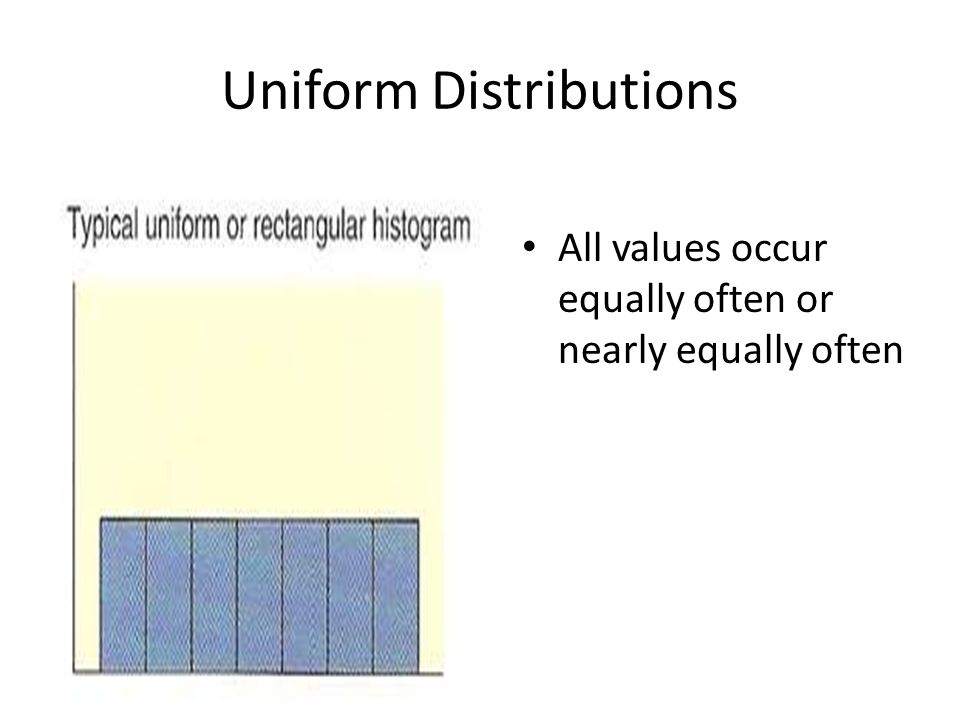 Uniform Distributions

Typical uniform or rectangular histogram

• All values occur equally often or nearly equally often